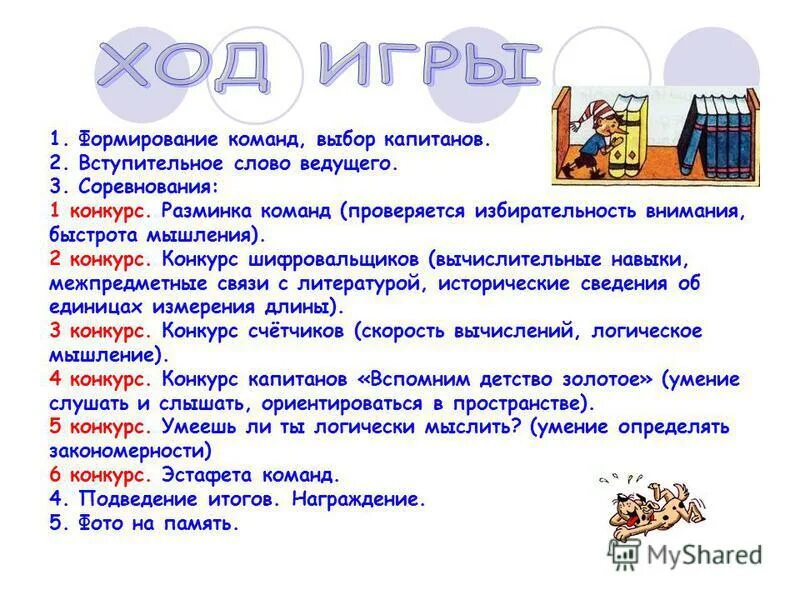 ХОД ИГРЫ

1. Формирование команд, выбор капитанов.
2. Вступительное слово ведущего.
3. Соревнования:
1 конкурс. Разминка команд (проверяется избирательность внимания, быстрота мышления).
2 конкурс. Конкурс шифровальщиков (вычислительные навыки, межпредметные связи с литературой, исторические сведения об единицах измерения длины).
3 конкурс. Конкурс счётчиков (скорость вычислений, логическое мышление).
4 конкурс. Конкурс капитанов «Вспомним детство золотое» (умение слушать и слышать, ориентироваться в пространстве).
5 конкурс. Умеешь ли ты логически мыслить? (умение определять закономерности)
6 конкурс. Эстафета команд.
4. Подведение итогов. Награждение.
5. Фото на память.

MyShared